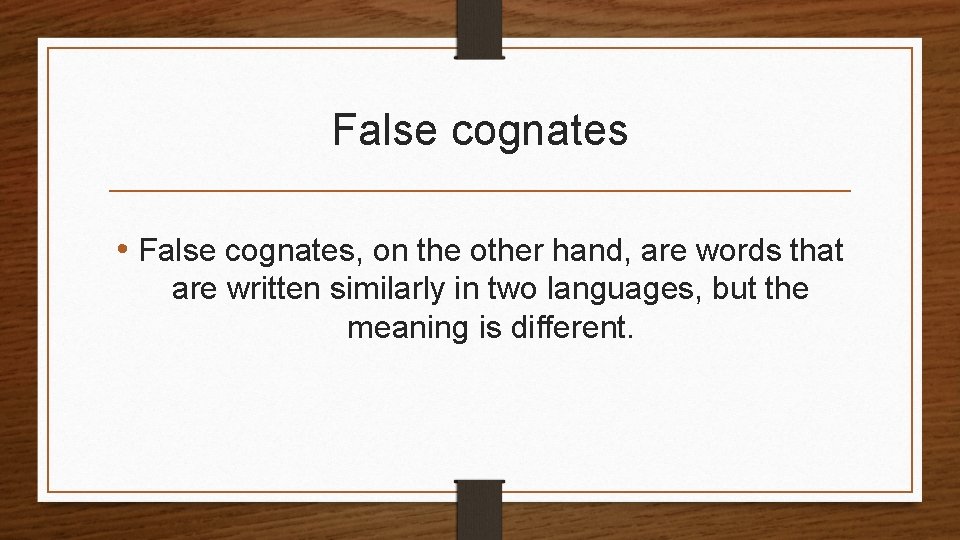 False cognates

• False cognates, on the other hand, are words that are written similarly in two languages, but the meaning is different.